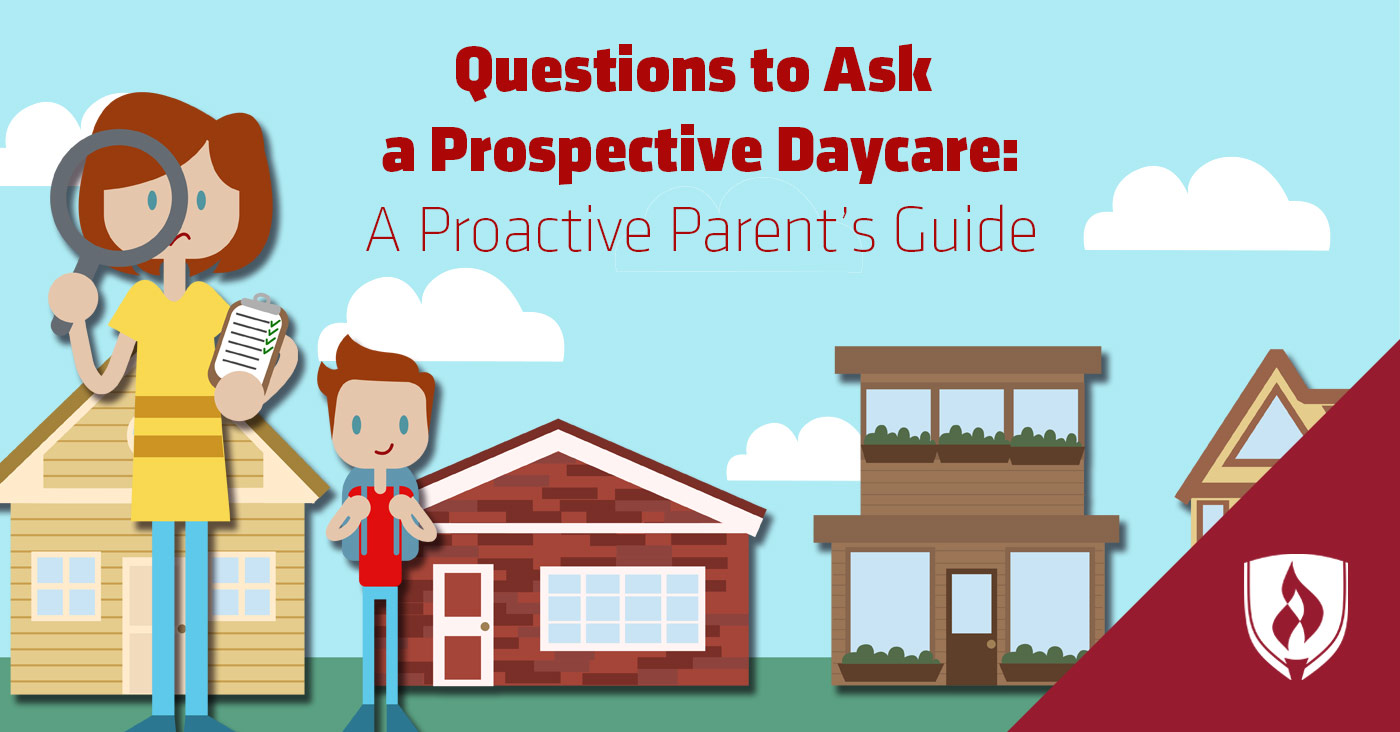 Questions to Ask a Prospective Daycare:
A Proactive Parent's Guide